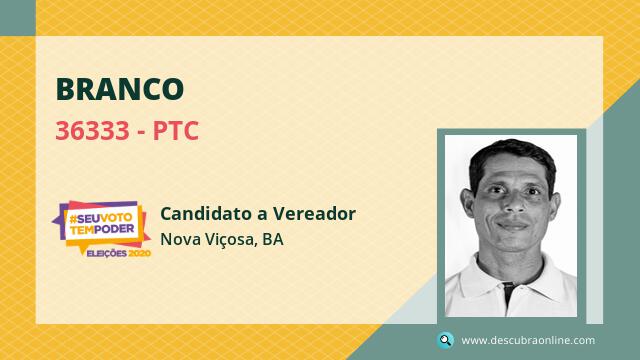 BRANCO

36333 - PTC

#SEUVOTO TEMPODER
ELEIÇÕES 2020

Candidato a Vereador
Nova Viçosa, BA

www.descubraonline.com